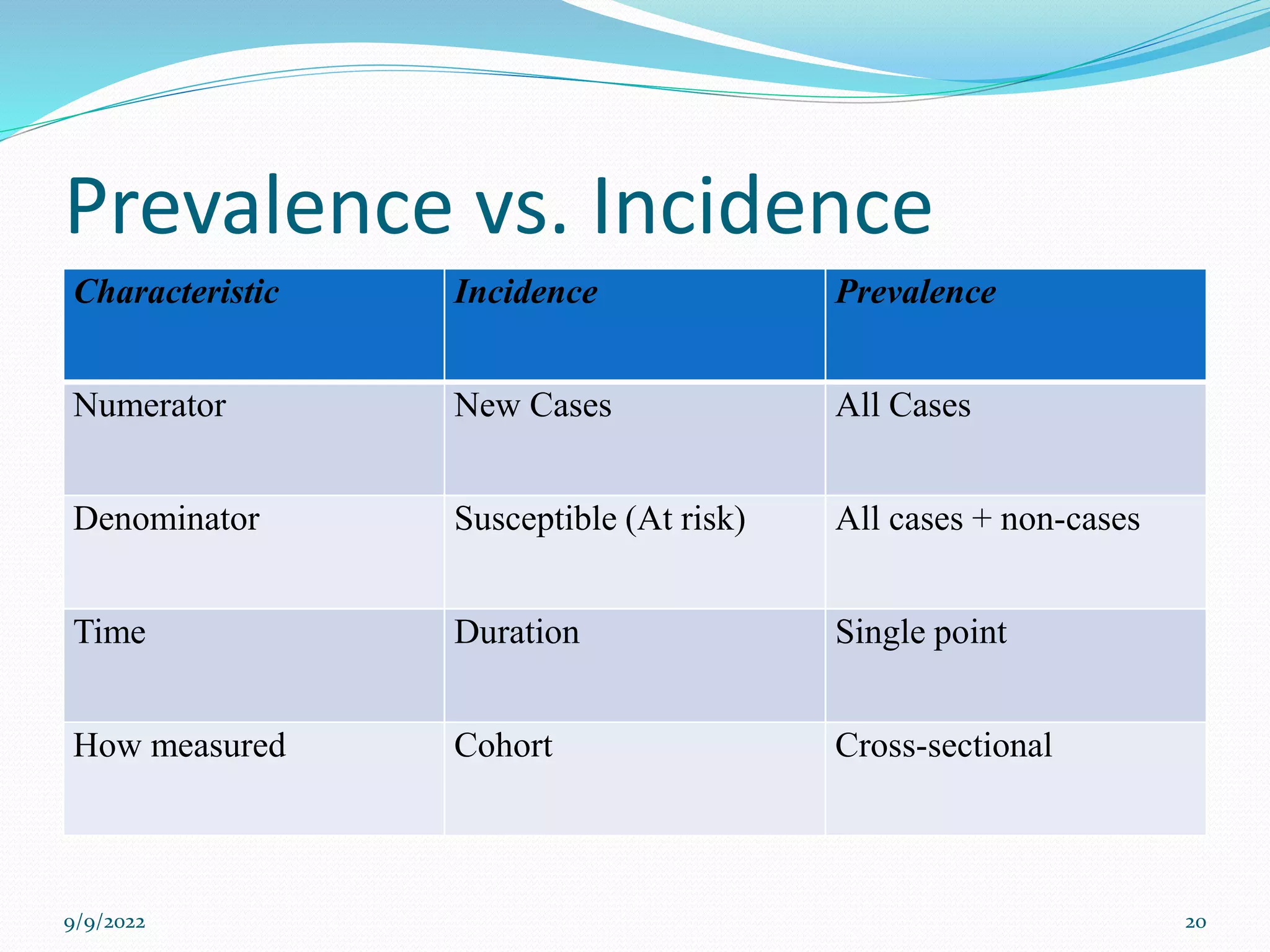 Prevalence vs. Incidence

| Characteristic | Incidence | Prevalence |
|---|---|---|
| Numerator | New Cases | All Cases |
| Denominator | Susceptible (At risk) | All cases + non-cases |
| Time | Duration | Single point |
| How measured | Cohort | Cross-sectional |

9/9/2022

20